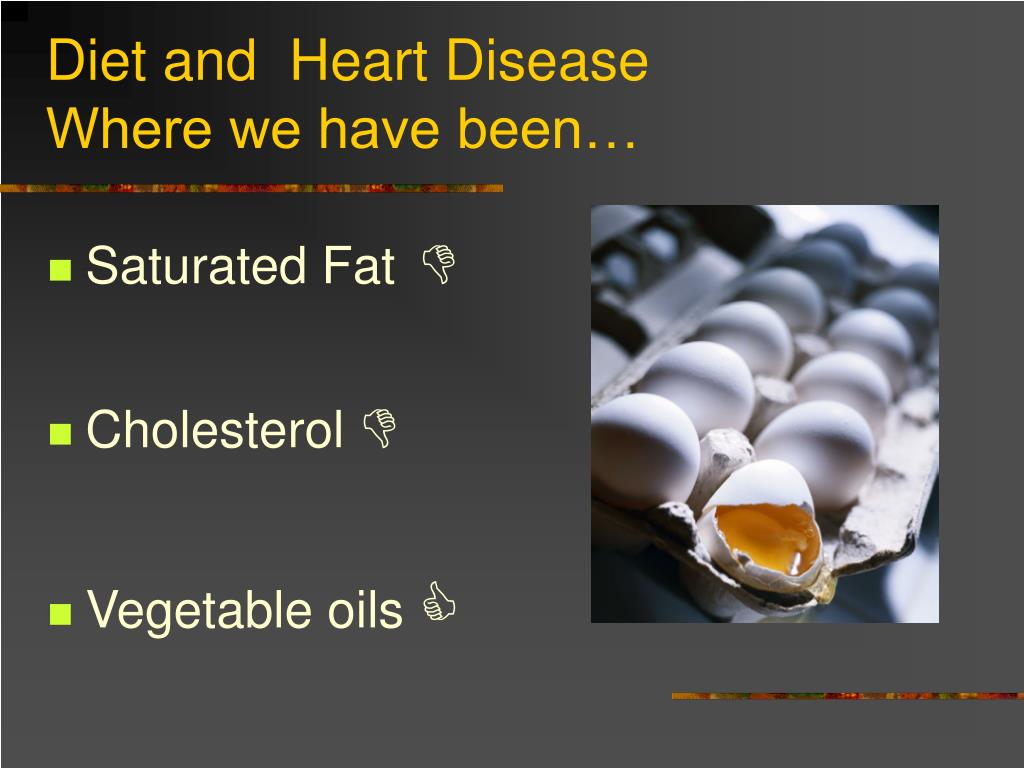 Diet and Heart Disease
Where we have been…

Saturated Fat 👎

Cholesterol 👎

Vegetable oils 👍